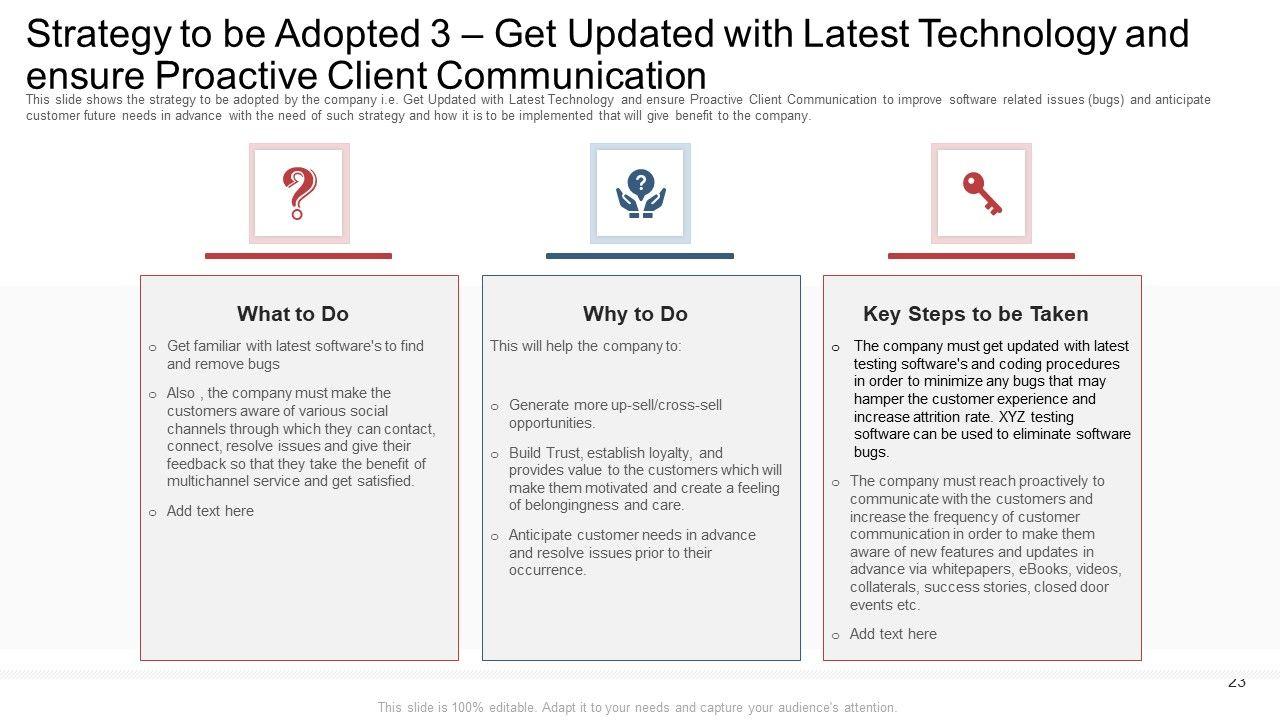 Strategy to be Adopted 3 – Get Updated with Latest Technology and ensure Proactive Client Communication

This slide shows the strategy to be adopted by the company i.e. Get Updated with Latest Technology and ensure Proactive Client Communication to improve software related issues (bugs) and anticipate customer future needs in advance with the need of such strategy and how it is to be implemented that will give benefit to the company.

What to Do

o Get familiar with latest software's to find and remove bugs

o Also , the company must make the customers aware of various social channels through which they can contact, connect, resolve issues and give their feedback so that they take the benefit of multichannel service and get satisfied.

o Add text here

Why to Do

This will help the company to:

o Generate more up-sell/cross-sell opportunities.

o Build Trust, establish loyalty, and provides value to the customers which will make them motivated and create a feeling of belongingness and care.

o Anticipate customer needs in advance and resolve issues prior to their occurrence.

Key Steps to be Taken

o The company must get updated with latest testing software's and coding procedures in order to minimize any bugs that may hamper the customer experience and increase attrition rate. XYZ testing software can be used to eliminate software bugs.

o The company must reach proactively to communicate with the customers and increase the frequency of customer communication in order to make them aware of new features and updates in advance via whitepapers, eBooks, videos, collaterals, success stories, closed door events etc.

o Add text here

23

This slide is 100% editable. Adapt it to your needs and capture your audience's attention.